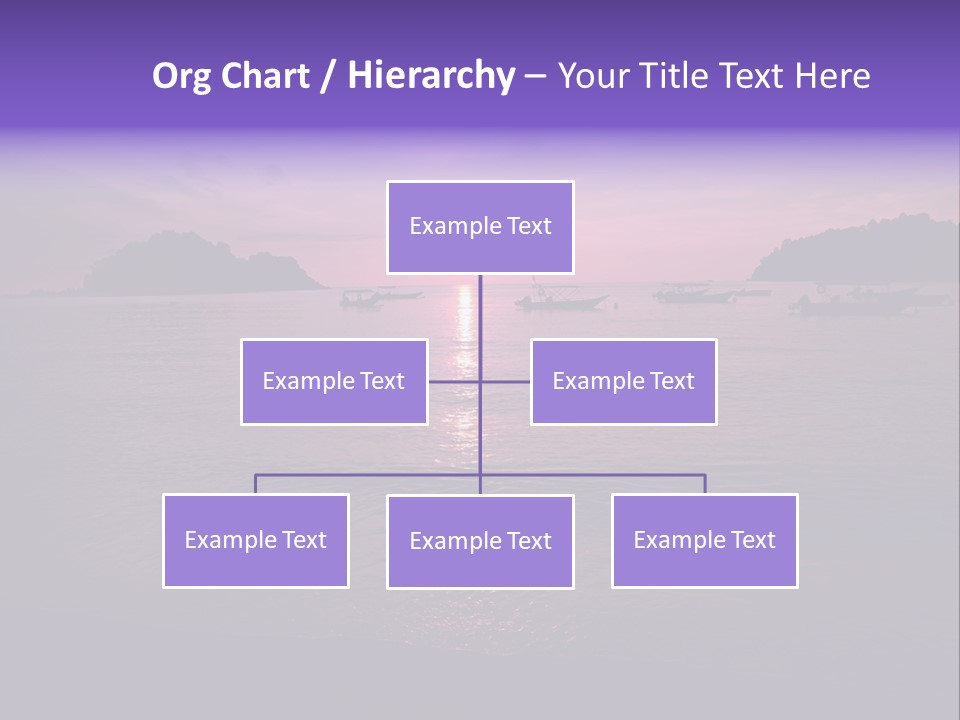 Org Chart / Hierarchy – Your Title Text Here

Example Text

Example Text

Example Text

Example Text

Example Text

Example Text